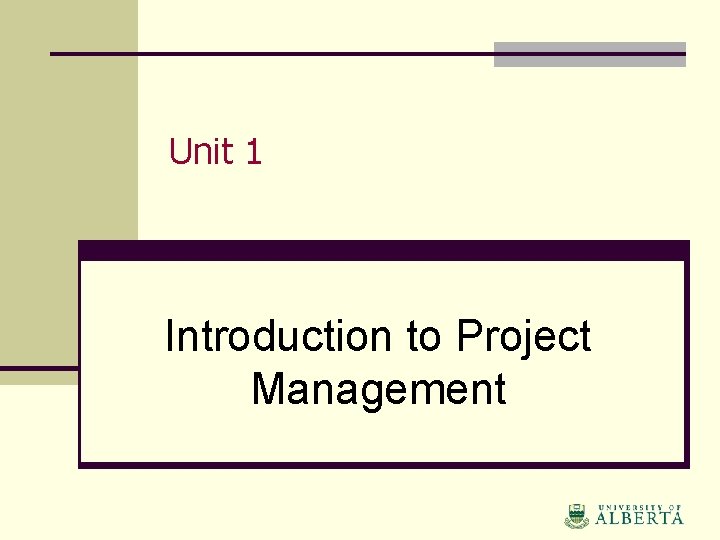 Unit 1

Introduction to Project Management

UNIVERSITY OF ALBERTA